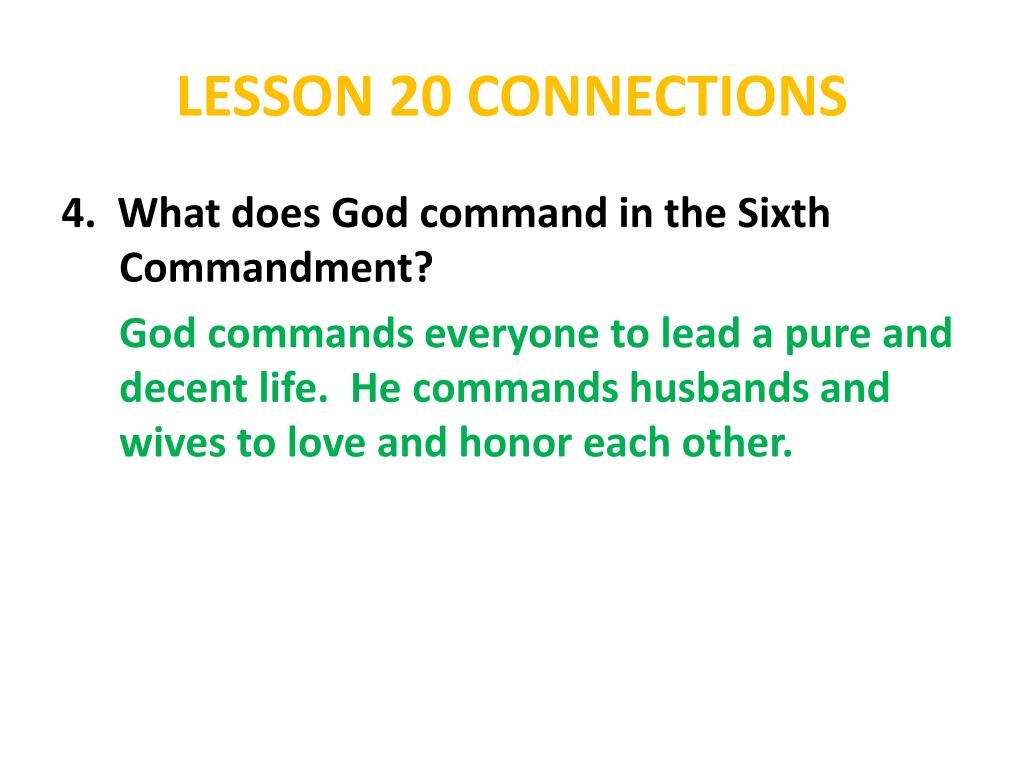 LESSON 20 CONNECTIONS

4. What does God command in the Sixth Commandment?

God commands everyone to lead a pure and decent life. He commands husbands and wives to love and honor each other.